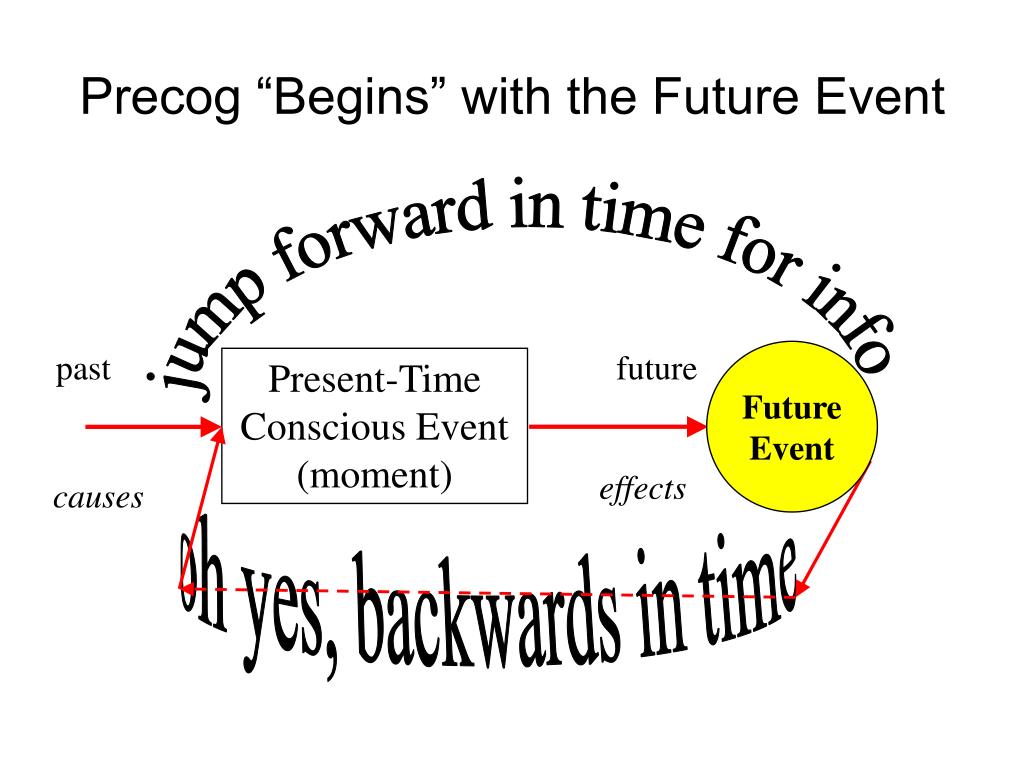 Precog “Begins” with the Future Event

jump forward in time for info

past

Present-Time Conscious Event (moment)

future

Future Event

causes

effects

oh yes, backwards in time